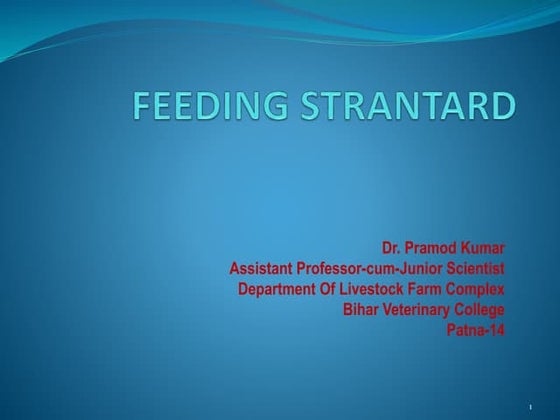 FEEDING STRANTARD

Dr. Pramod Kumar
Assistant Professor-cum-Junior Scientist
Department Of Livestock Farm Complex
Bihar Veterinary College
Patna-14

1